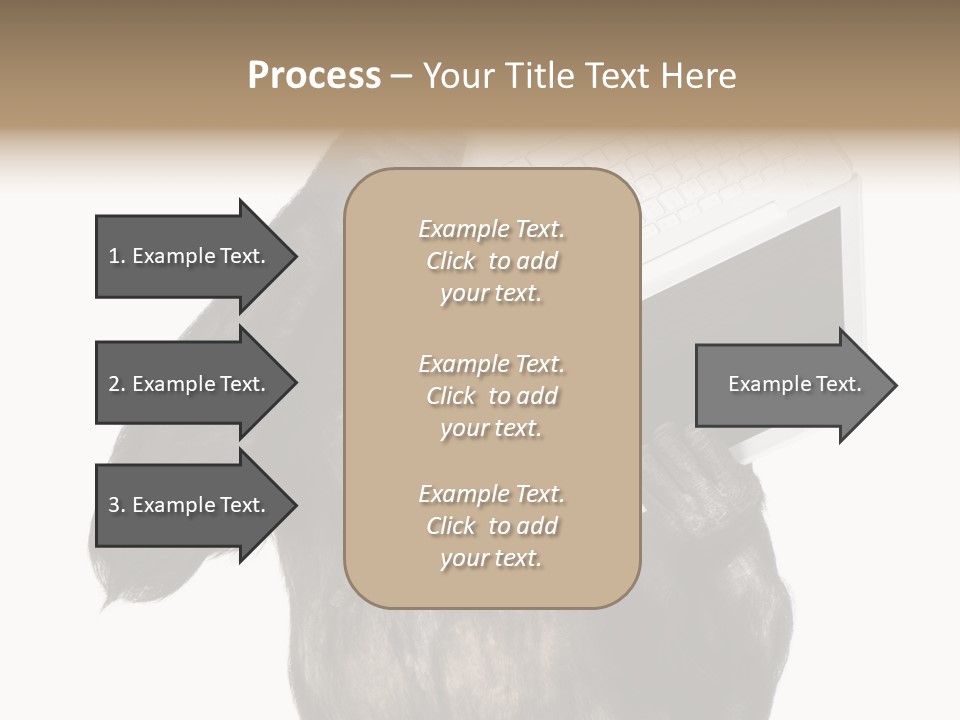 Process – Your Title Text Here

1. Example Text.

2. Example Text.

3. Example Text.

Example Text. Click to add your text.

Example Text. Click to add your text.

Example Text. Click to add your text.

Example Text.